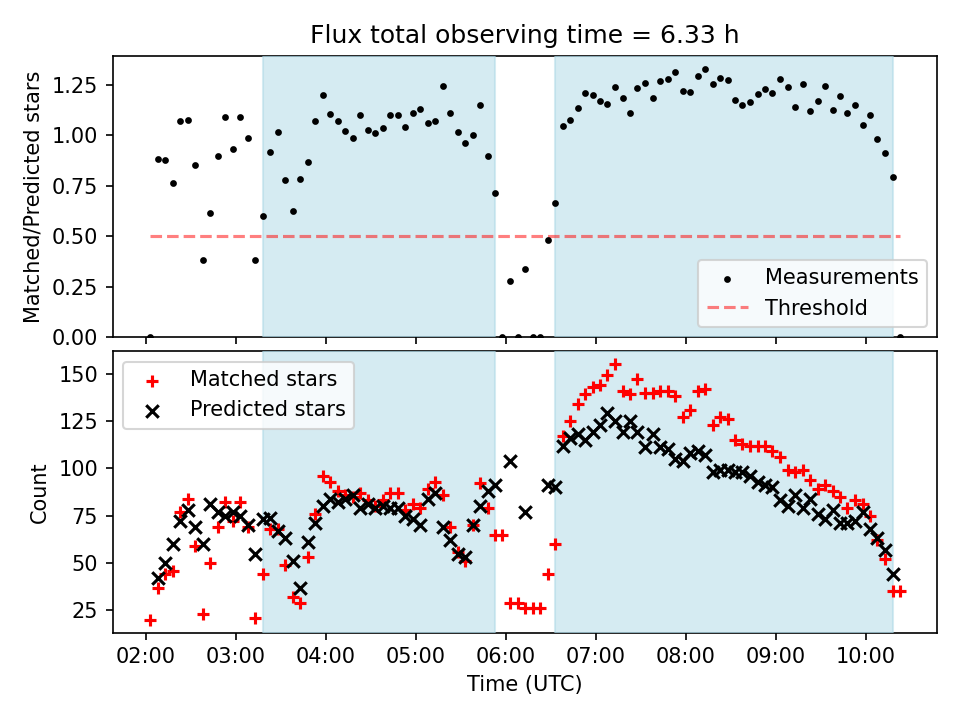 Flux total observing time = 6.33 h

Matched/Predicted stars

1.25
1.00
0.75
0.50
0.25
0.00

Measurements
Threshold

Count

150
125
100
75
50
25

Matched stars
Predicted stars

02:00
03:00
04:00
05:00
06:00
07:00
08:00
09:00
10:00

Time (UTC)